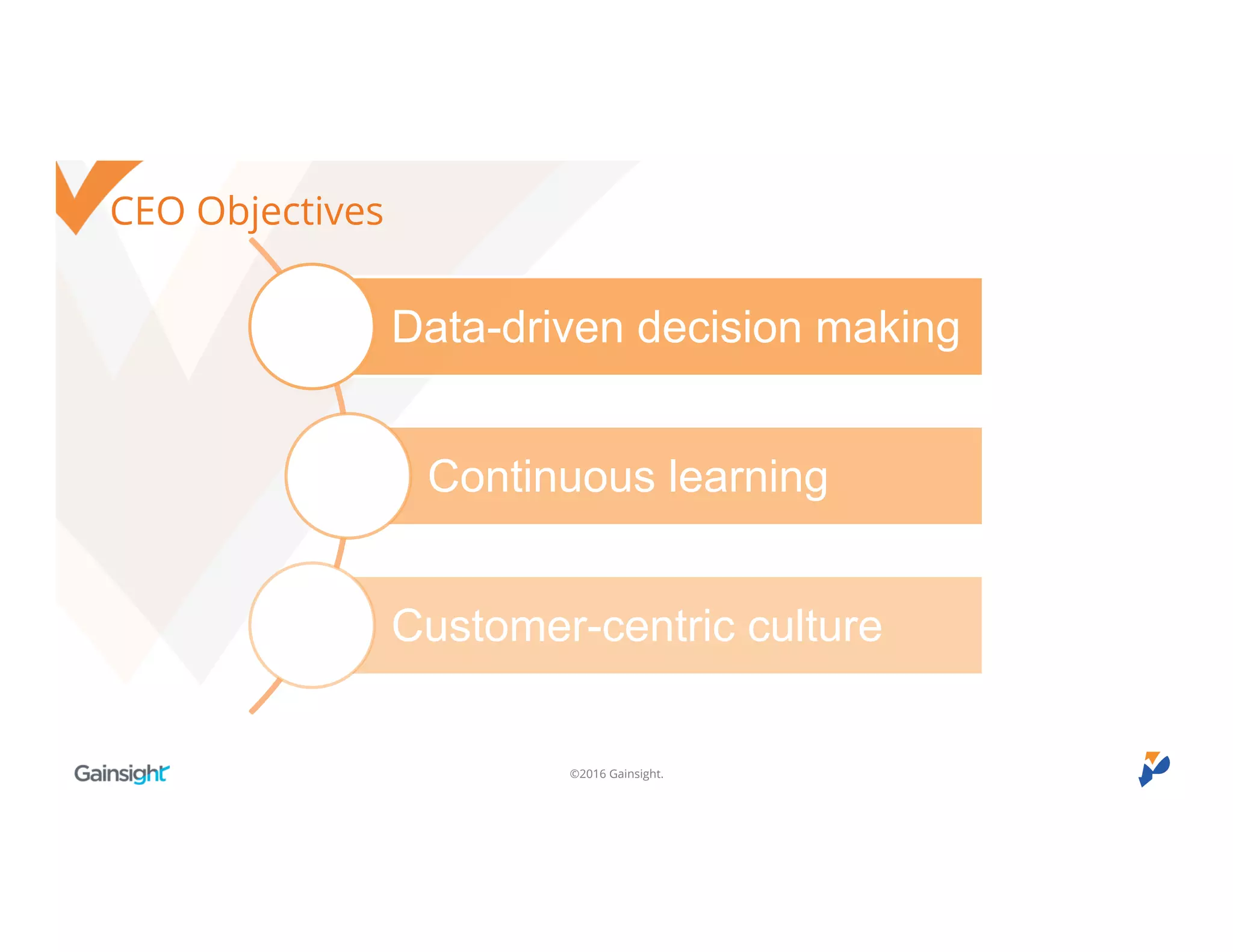 CEO Objectives

Data-driven decision making

Continuous learning

Customer-centric culture

Gainsight

©2016 Gainsight.